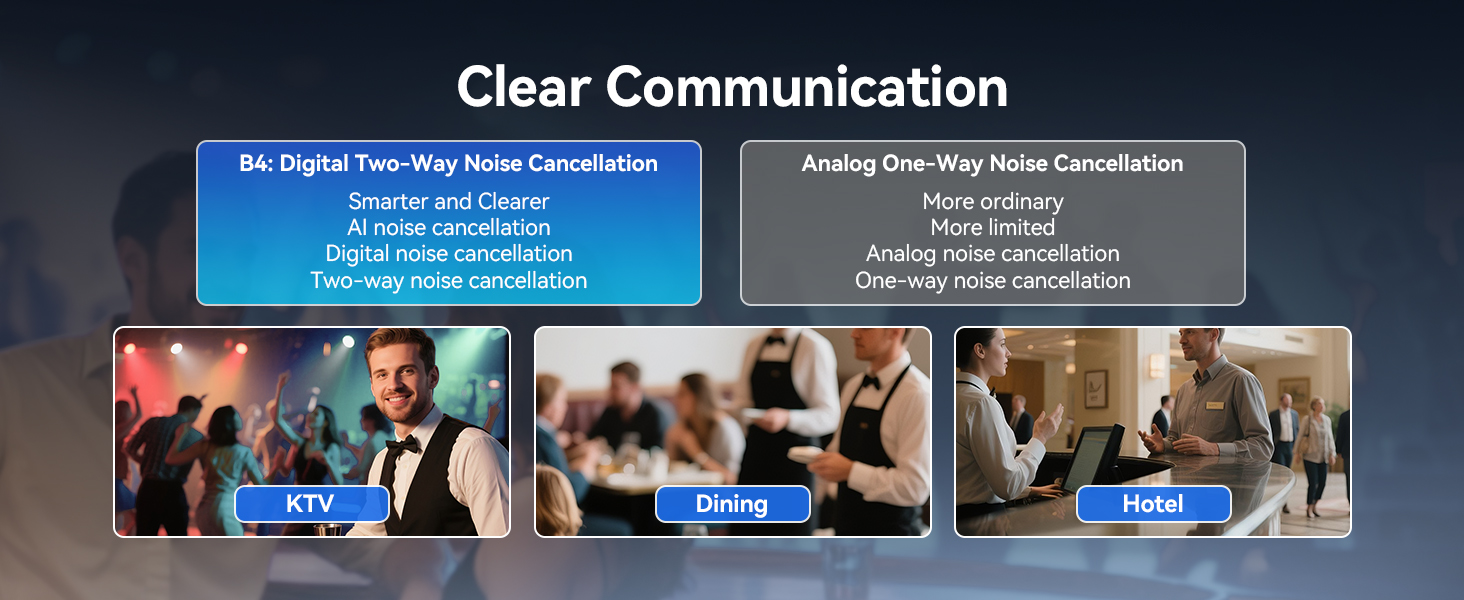 Clear Communication

B4: Digital Two-Way Noise Cancellation

Smarter and Clearer
AI noise cancellation
Digital noise cancellation
Two-way noise cancellation

Analog One-Way Noise Cancellation

More ordinary
More limited
Analog noise cancellation
One-way noise cancellation

KTV

Dining

Hotel